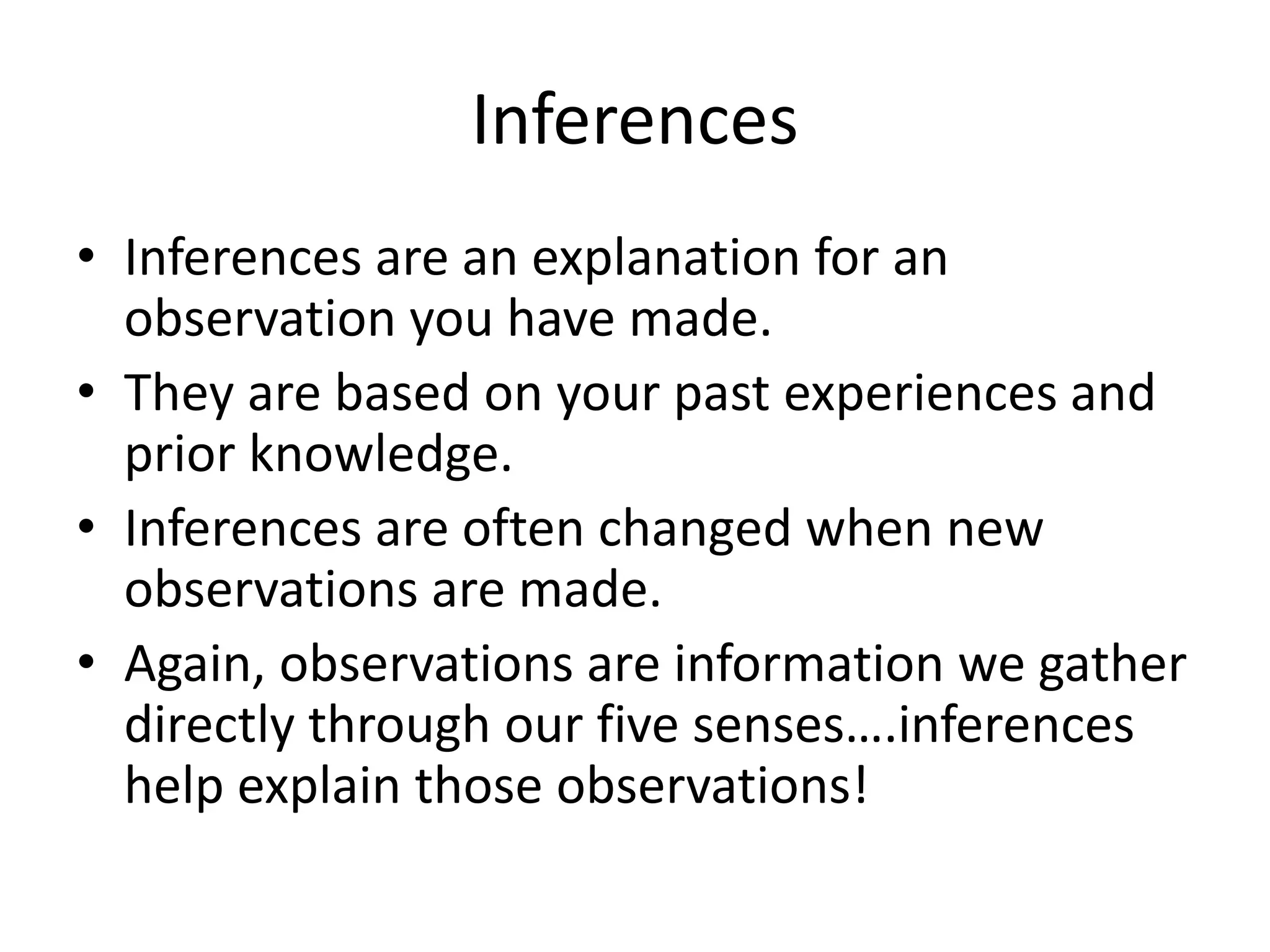 Inferences

• Inferences are an explanation for an observation you have made.
• They are based on your past experiences and prior knowledge.
• Inferences are often changed when new observations are made.
• Again, observations are information we gather directly through our five senses….inferences help explain those observations!